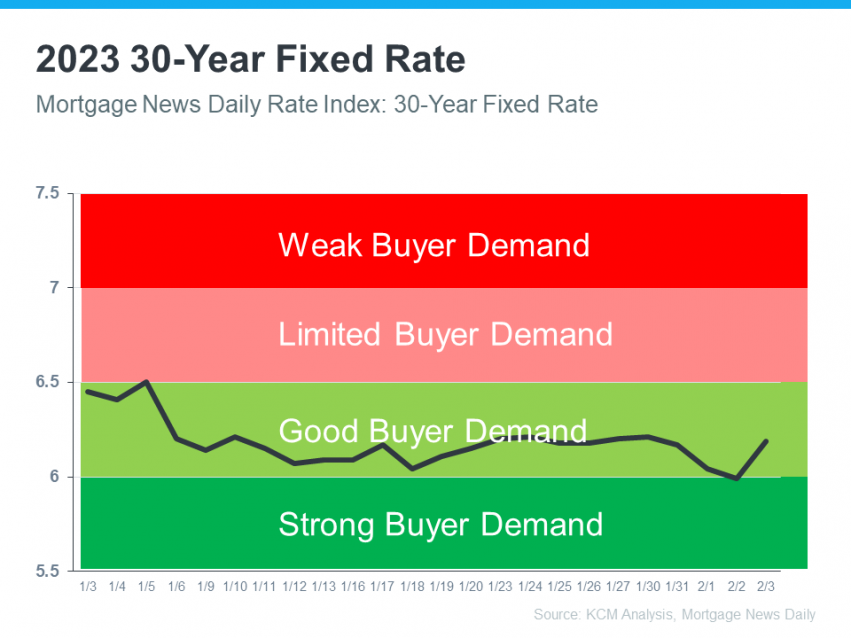 2023 30-Year Fixed Rate

Mortgage News Daily Rate Index: 30-Year Fixed Rate

7.5
7
6.5
6
5.5

Weak Buyer Demand

Limited Buyer Demand

Good Buyer Demand

Strong Buyer Demand

1/3 1/4 1/5 1/6 1/9 1/10 1/11 1/12 1/13 1/16 1/17 1/18 1/19 1/20 1/23 1/24 1/25 1/26 1/27 1/30 1/31 2/1 2/2 2/3

Source: KCM Analysis, Mortgage News Daily